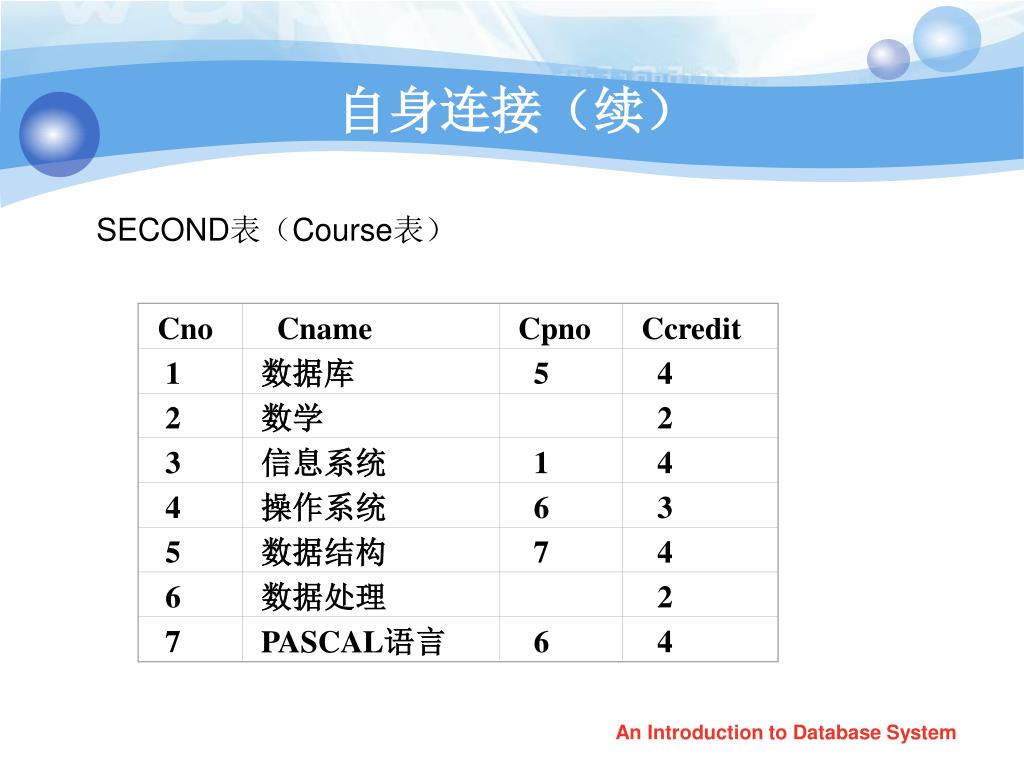 自身连接（续）

SECOND表（Course表）

| Cno | Cname | Cpno | Ccredit |
|---|---|---|---|
| 1 | 数据库 | 5 | 4 |
| 2 | 数学 | | 2 |
| 3 | 信息系统 | 1 | 4 |
| 4 | 操作系统 | 6 | 3 |
| 5 | 数据结构 | 7 | 4 |
| 6 | 数据处理 | | 2 |
| 7 | PASCAL语言 | 6 | 4 |

An Introduction to Database System